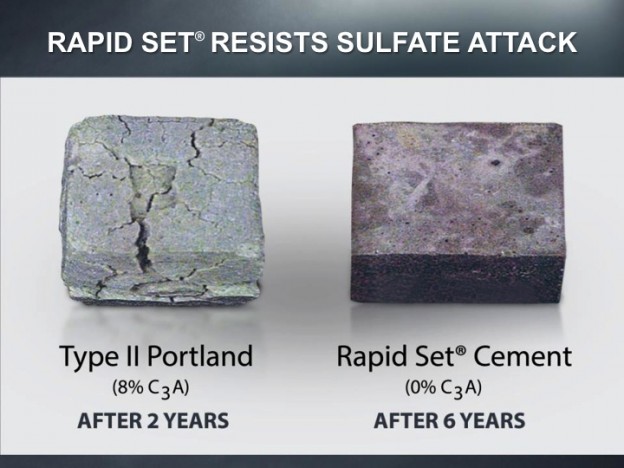 RAPID SET® RESISTS SULFATE ATTACK

Type II Portland
(8% $C_3A$)
AFTER 2 YEARS

Rapid Set® Cement
(0% $C_3A$)
AFTER 6 YEARS